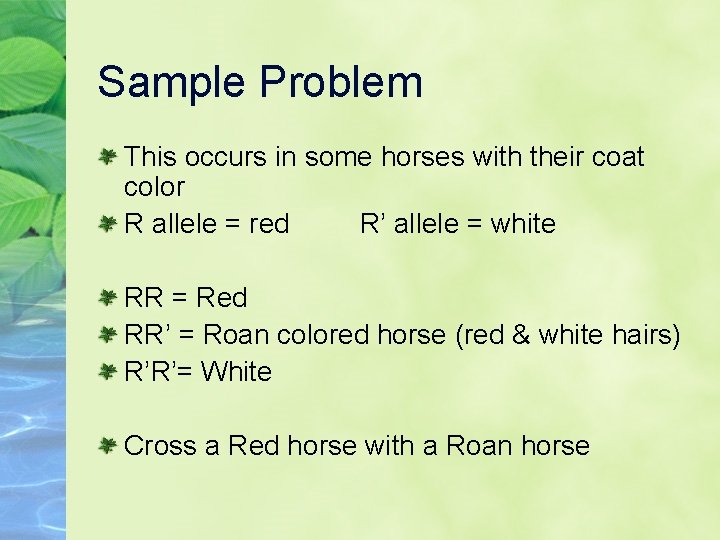 Sample Problem

This occurs in some horses with their coat color

R allele = red R’ allele = white

RR = Red

RR’ = Roan colored horse (red & white hairs)

R’R’= White

Cross a Red horse with a Roan horse